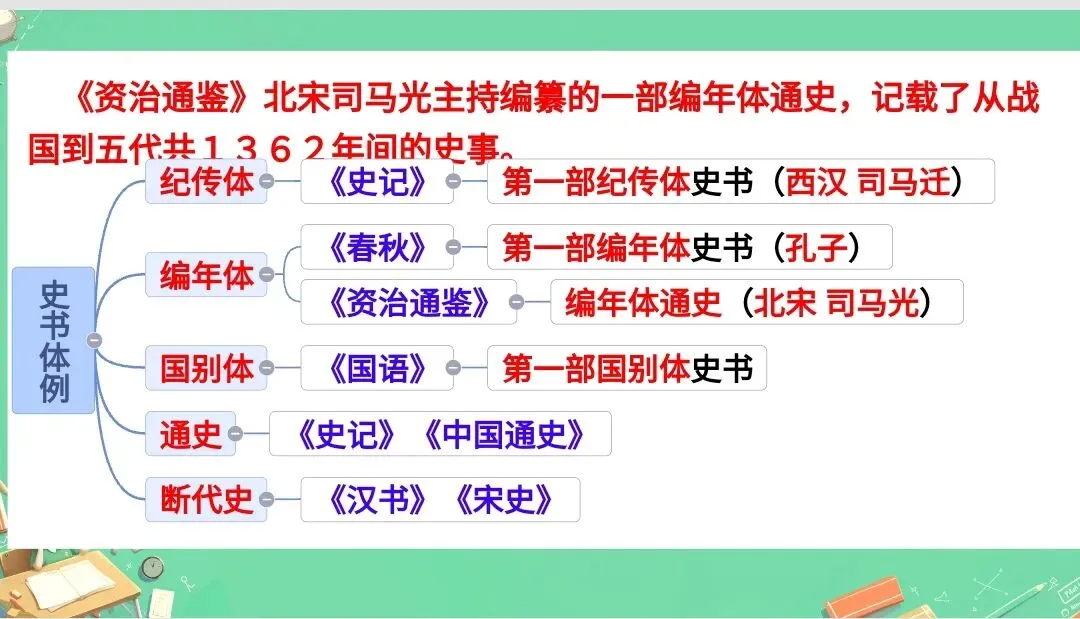 《资治通鉴》北宋司马光主持编纂的一部编年体通史，记载了从战国到五代共１３６２年间的史事。

史书体例

纪传体 《史记》 第一部纪传体史书（西汉 司马迁）

编年体 《春秋》 第一部编年体史书（孔子）

《资治通鉴》 编年体通史（北宋 司马光）

国别体 《国语》 第一部国别体史书

通史 《史记》《中国通史》

断代史 《汉书》《宋史》